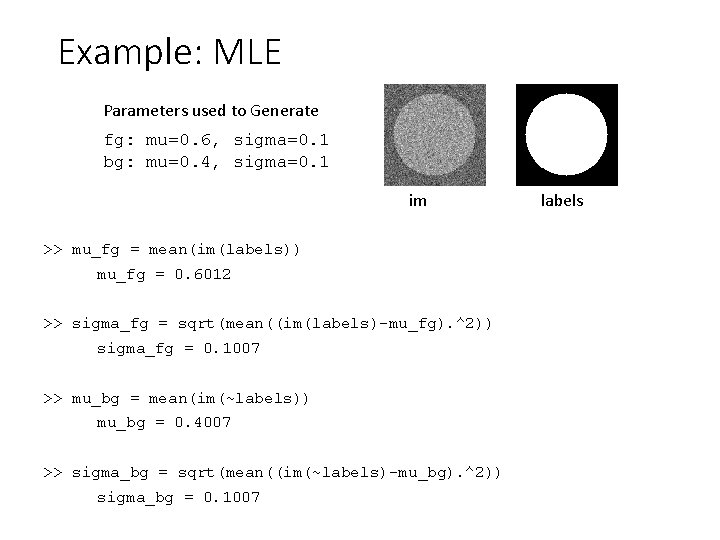 Example: MLE

Parameters used to Generate

fg: mu=0.6, sigma=0.1
bg: mu=0.4, sigma=0.1

im

labels

>> mu_fg = mean(im(labels))
mu_fg = 0.6012

>> sigma_fg = sqrt(mean((im(labels)-mu_fg).^2))
sigma_fg = 0.1007

>> mu_bg = mean(im(~labels))
mu_bg = 0.4007

>> sigma_bg = sqrt(mean((im(~labels)-mu_bg).^2))
sigma_bg = 0.1007